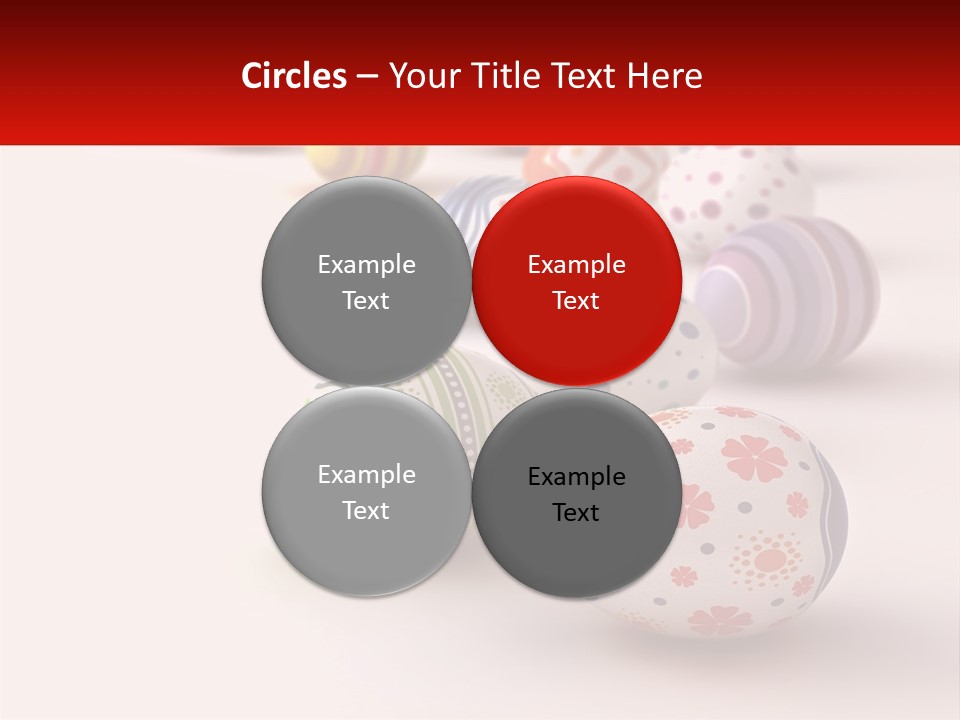 Circles – Your Title Text Here

Example Text

Example Text

Example Text

Example Text